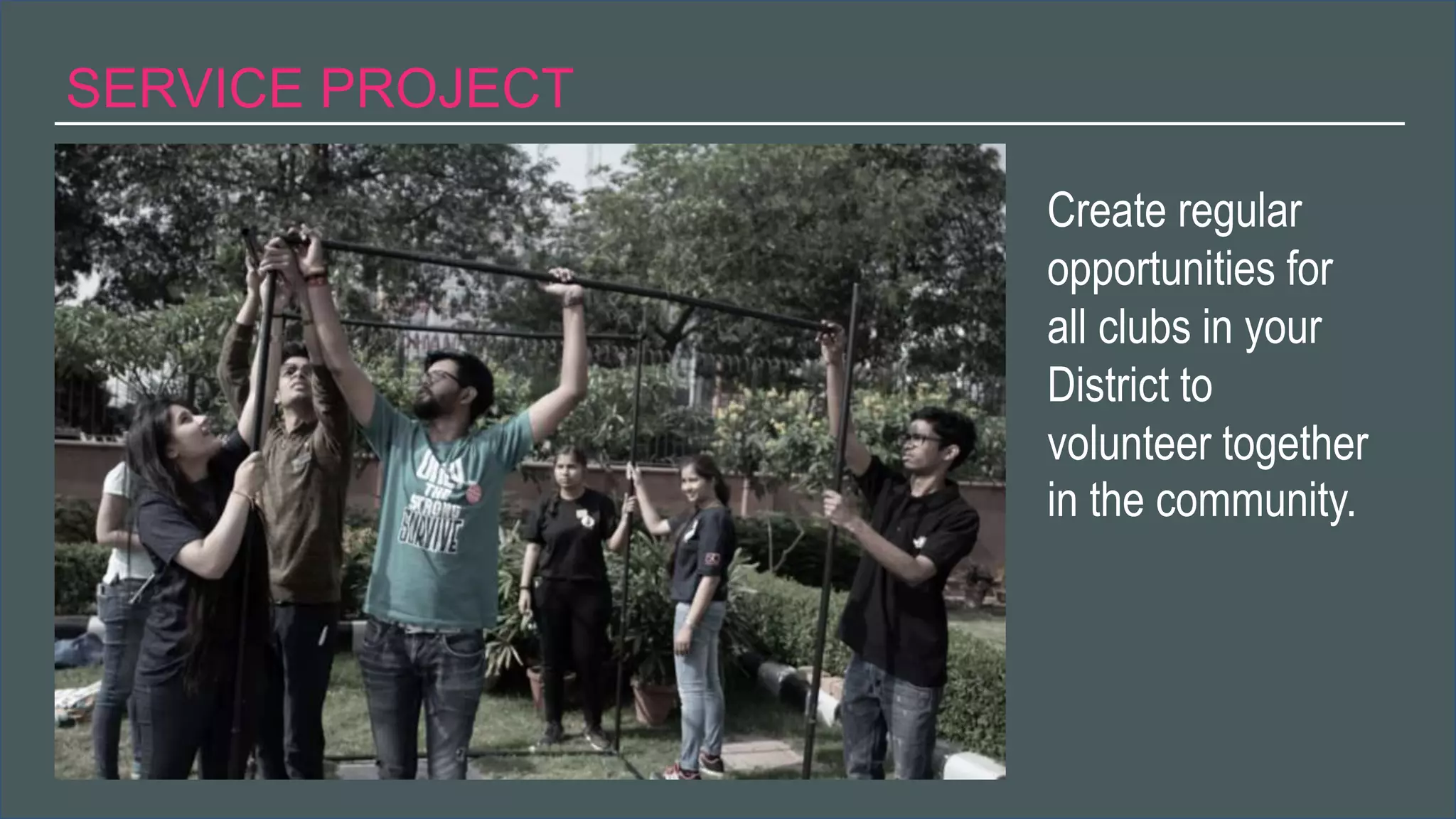 SERVICE PROJECT

ONLY THE STRONG SURVIVE

Create regular opportunities for all clubs in your District to volunteer together in the community.